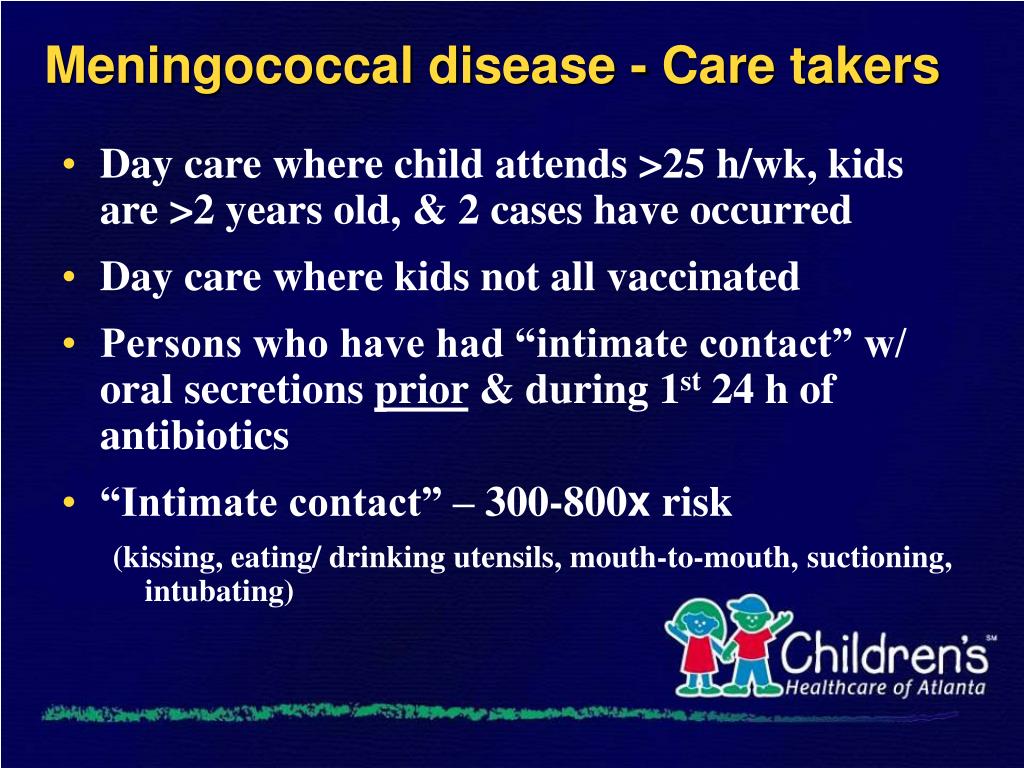 Meningococcal disease - Care takers

• Day care where child attends >25 h/wk, kids are >2 years old, & 2 cases have occurred

• Day care where kids not all vaccinated

• Persons who have had “intimate contact” w/ oral secretions prior & during 1$^{st}$ 24 h of antibiotics

• “Intimate contact” – 300-800x risk

(kissing, eating/ drinking utensils, mouth-to-mouth, suctioning, intubating)

Children's SM
Healthcare of Atlanta